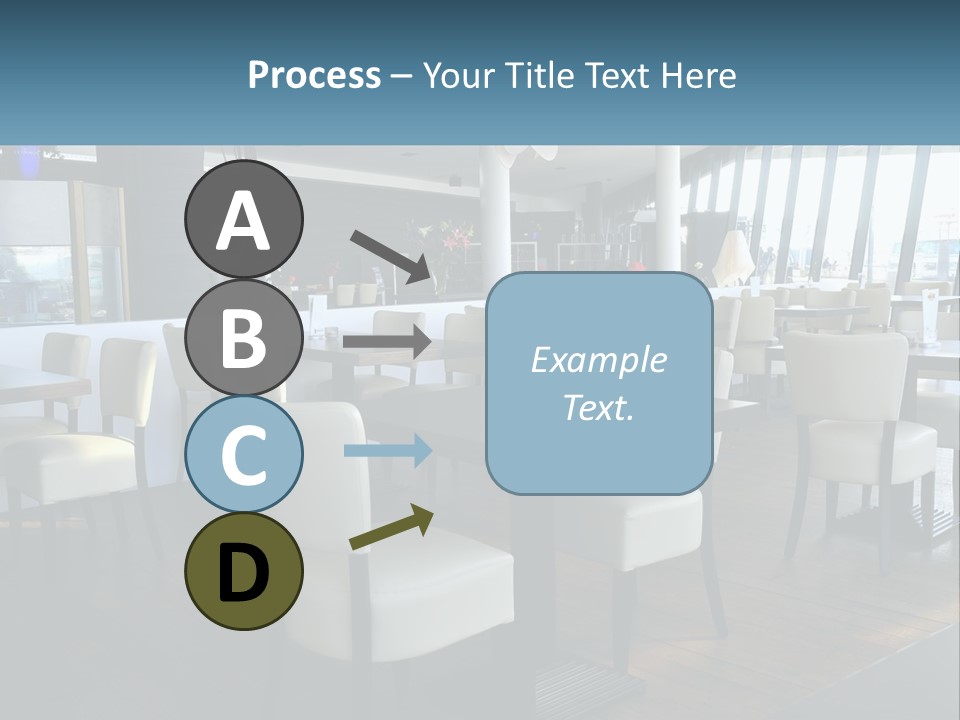 Process – Your Title Text Here

A

B

C

D

Example Text.